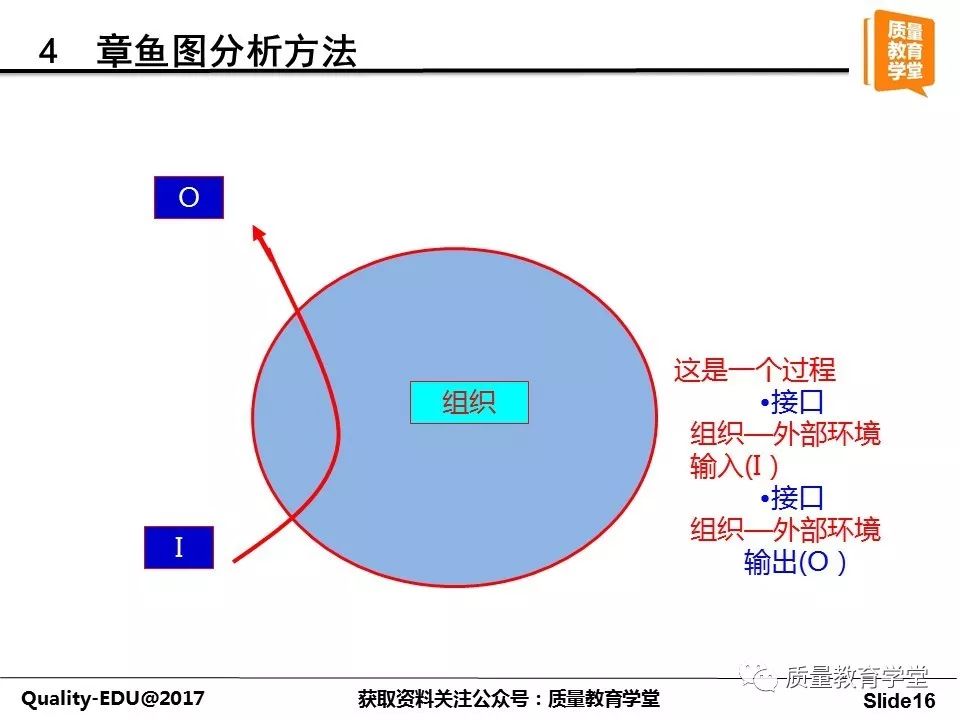 4 章鱼图分析方法

质量教育学堂

O

组织

I

这是一个过程
•接口
组织—外部环境
输入(I )
•接口
组织—外部环境
输出(O )

质量教育学堂

Quality-EDU@2017 获取资料关注公众号：质量教育学堂 Slide16